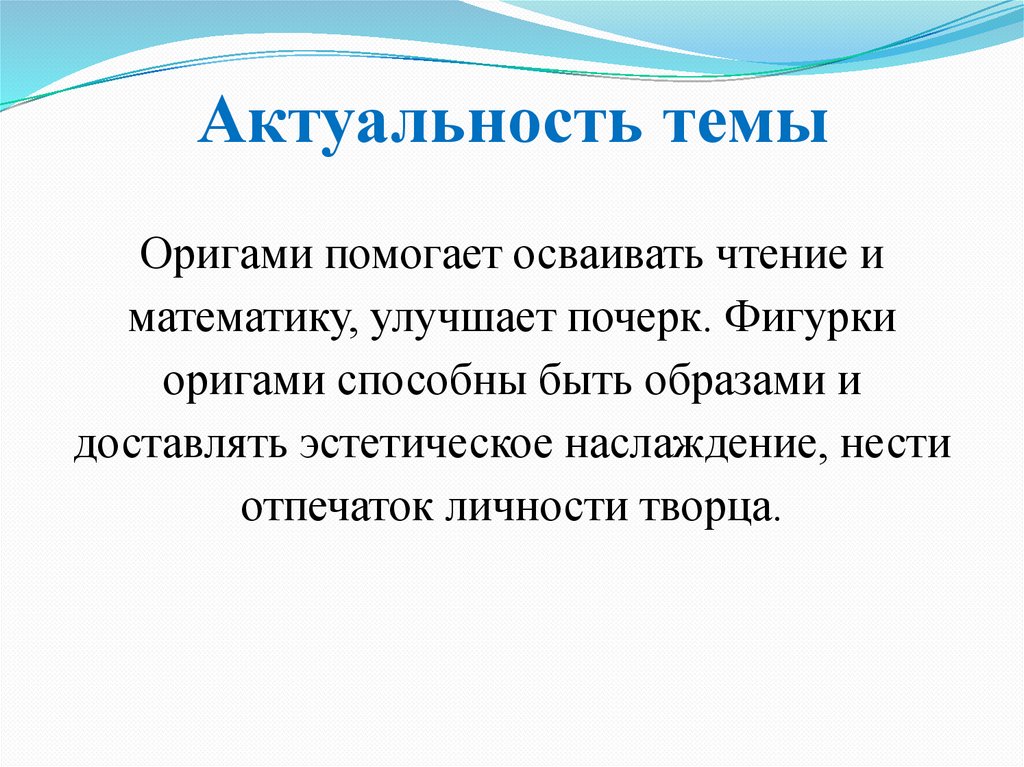 Актуальность темы

Оригами помогает осваивать чтение и математику, улучшает почерк. Фигурки оригами способны быть образами и доставлять эстетическое наслаждение, нести отпечаток личности творца.